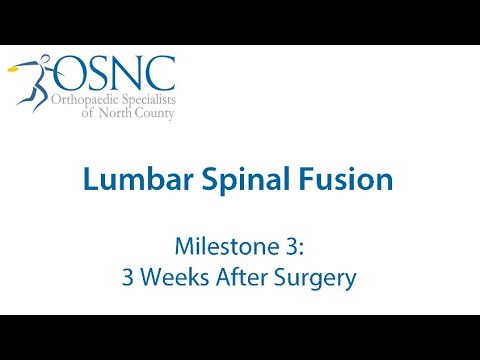 OSNC
Orthopaedic Specialists of North County

Lumbar Spinal Fusion

Milestone 3:
3 Weeks After Surgery